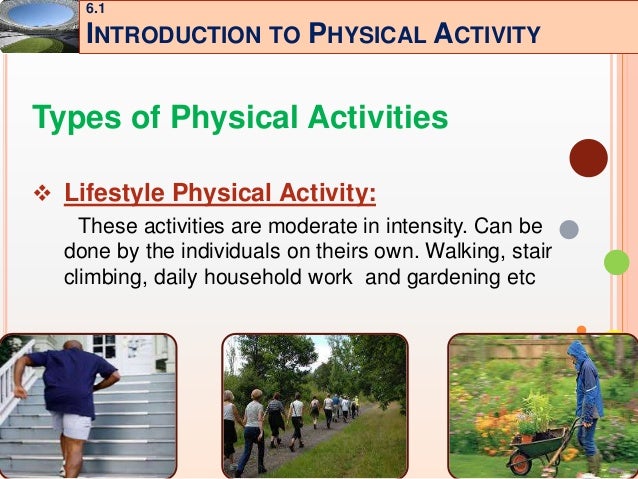 6.1
INTRODUCTION TO PHYSICAL ACTIVITY

Types of Physical Activities

❖ Lifestyle Physical Activity:

These activities are moderate in intensity. Can be done by the individuals on theirs own. Walking, stair climbing, daily household work and gardening etc